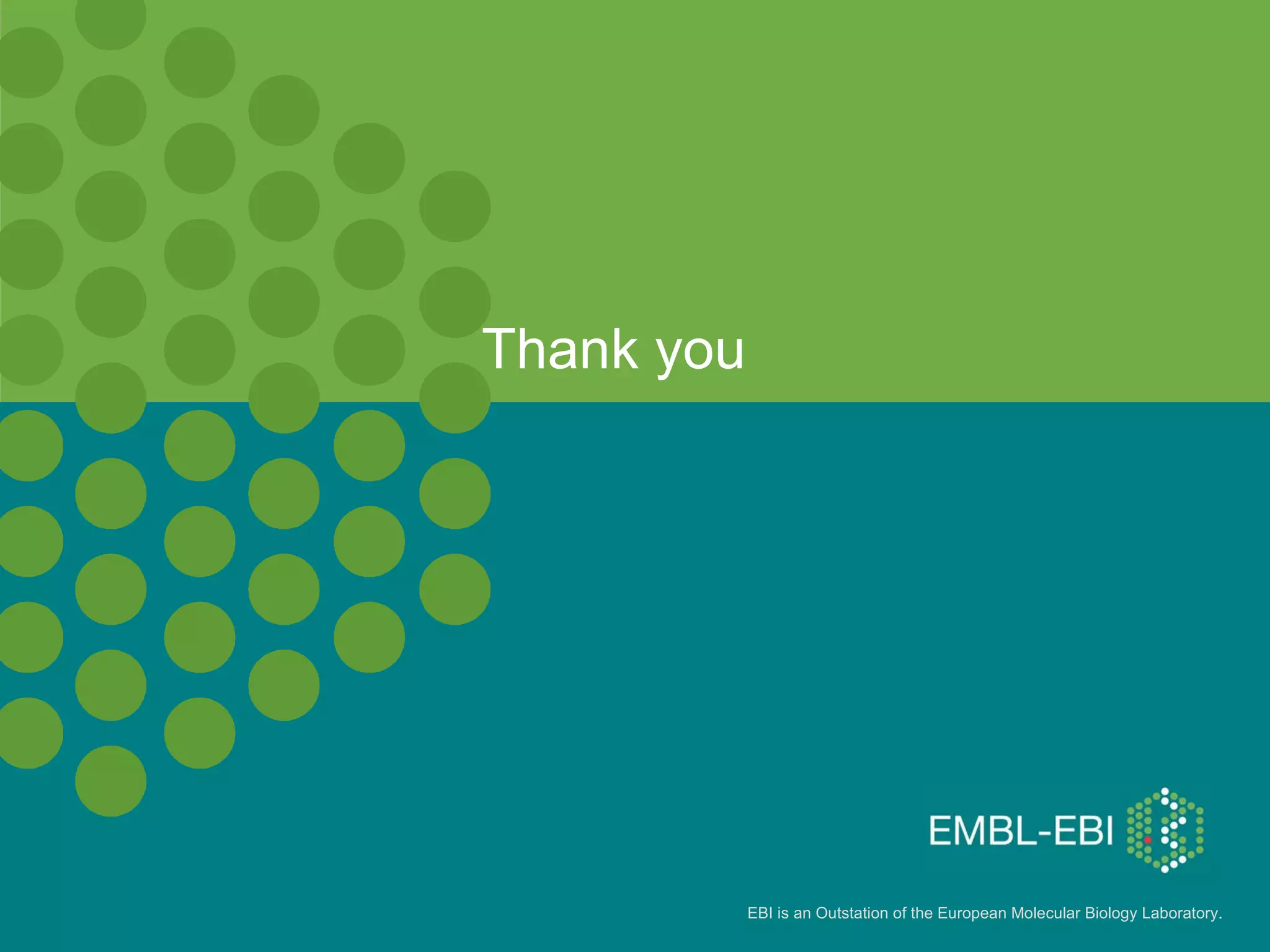 Thank you

EMBL-EBI

EBI is an Outstation of the European Molecular Biology Laboratory.